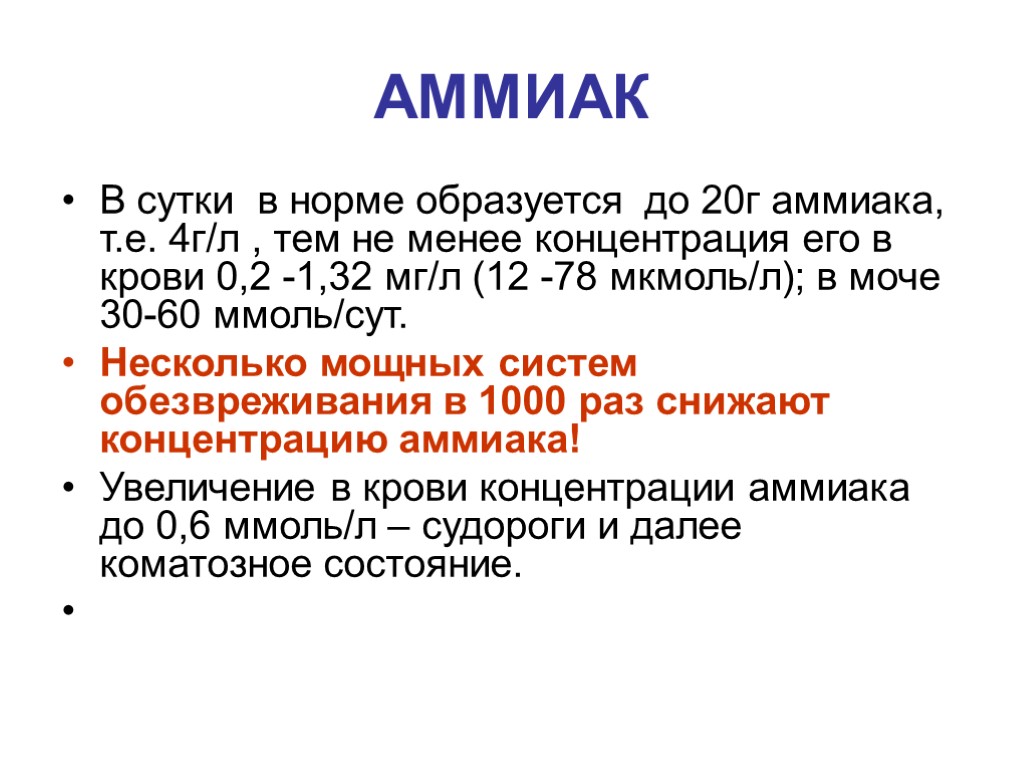 АММИАК

• В сутки в норме образуется до 20г аммиака, т.е. 4г/л , тем не менее концентрация его в крови 0,2 -1,32 мг/л (12 -78 мкмоль/л); в моче 30-60 ммоль/сут.

• Несколько мощных систем обезвреживания в 1000 раз снижают концентрацию аммиака!

• Увеличение в крови концентрации аммиака до 0,6 ммоль/л – судороги и далее коматозное состояние.

•